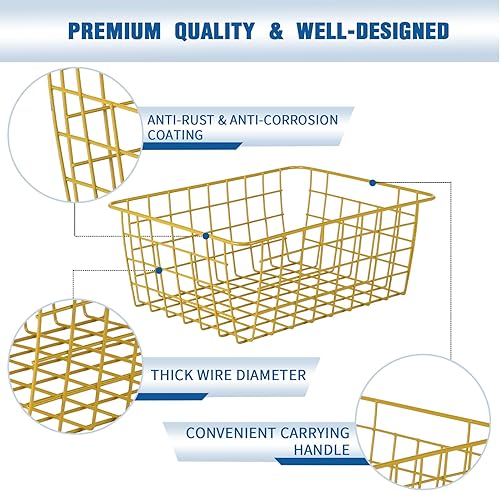 PREMIUM QUALITY & WELL-DESIGNED

ANTI-RUST & ANTI-CORROSION COATING

THICK WIRE DIAMETER

CONVENIENT CARRYING HANDLE